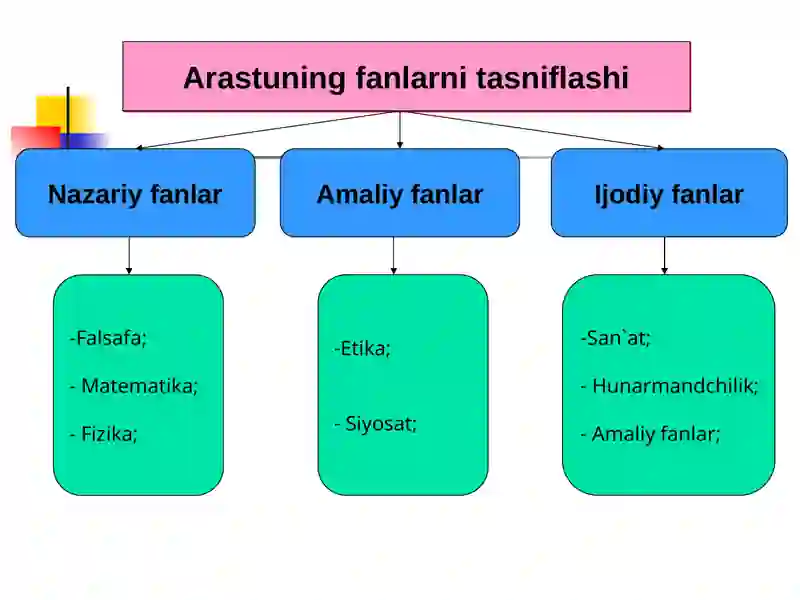 Arastuning fanlarni tasniflashi

Nazariy fanlar

Amaliy fanlar

Ijodiy fanlar

-Falsafa;

- Matematika;

- Fizika;

-Etika;

- Siyosat;

-San`at;

- Hunarmandchilik;

- Amaliy fanlar;